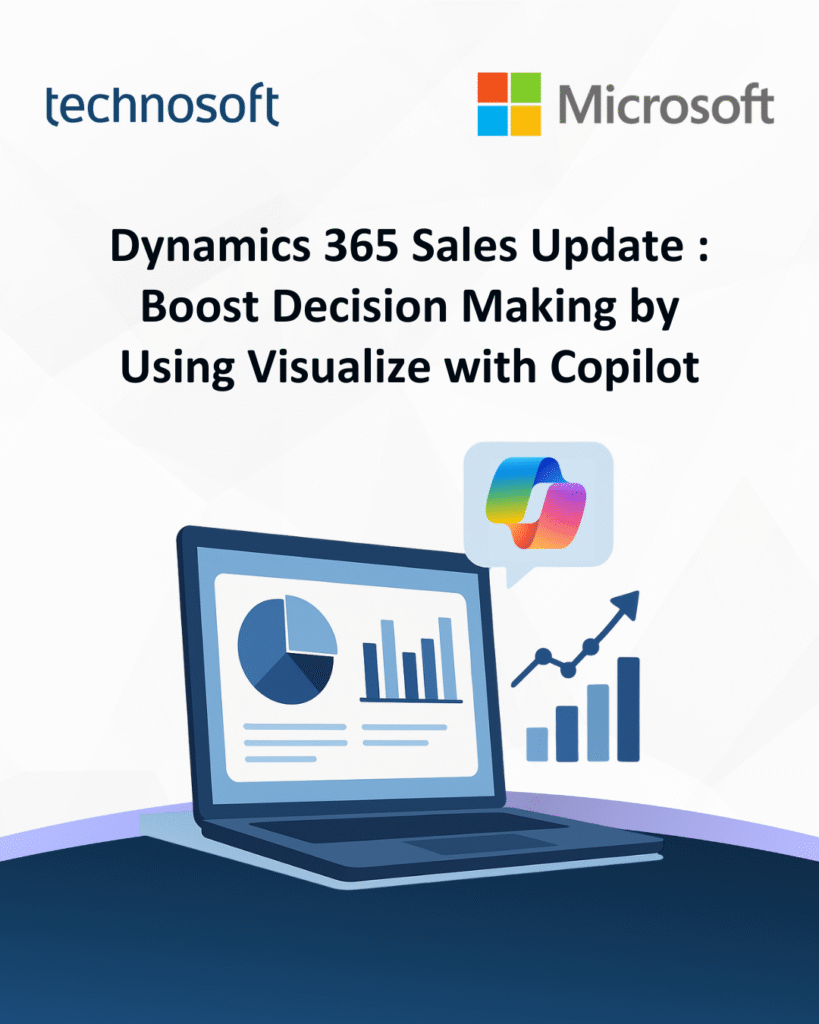 technosoft

Microsoft

Dynamics 365 Sales Update : Boost Decision Making by Using Visualize with Copilot